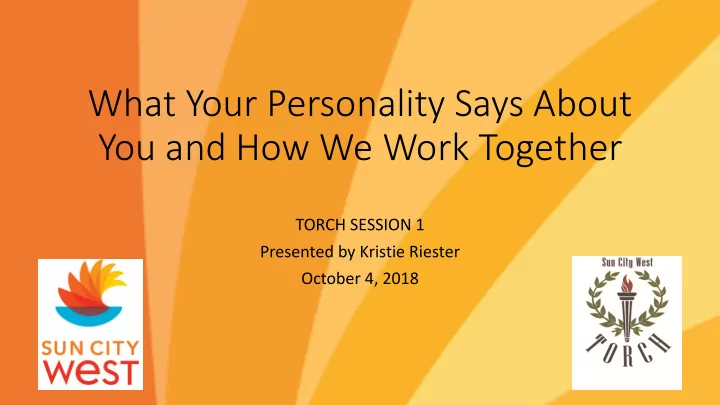 What Your Personality Says About You and How We Work Together

TORCH SESSION 1
Presented by Kristie Riester
October 4, 2018

SUN CITY WEST

Sun City West
TORCH